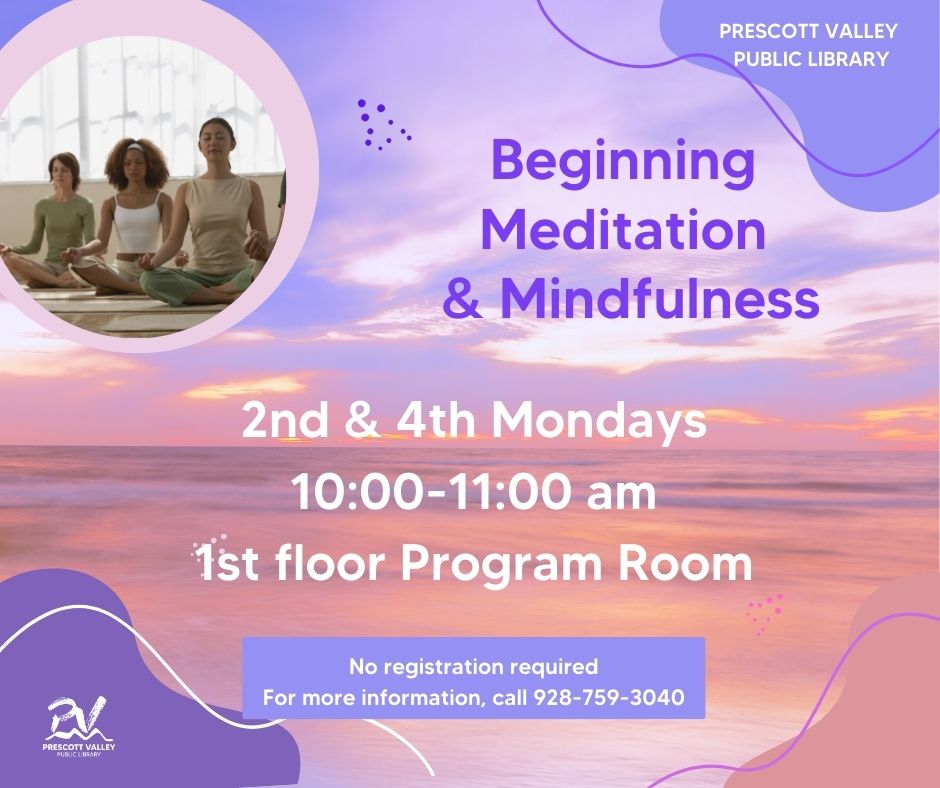 PRESCOTT VALLEY PUBLIC LIBRARY

Beginning Meditation & Mindfulness

2nd & 4th Mondays
10:00-11:00 am
1st floor Program Room

No registration required
For more information, call 928-759-3040

PV
PRESCOTT VALLEY
PUBLIC LIBRARY